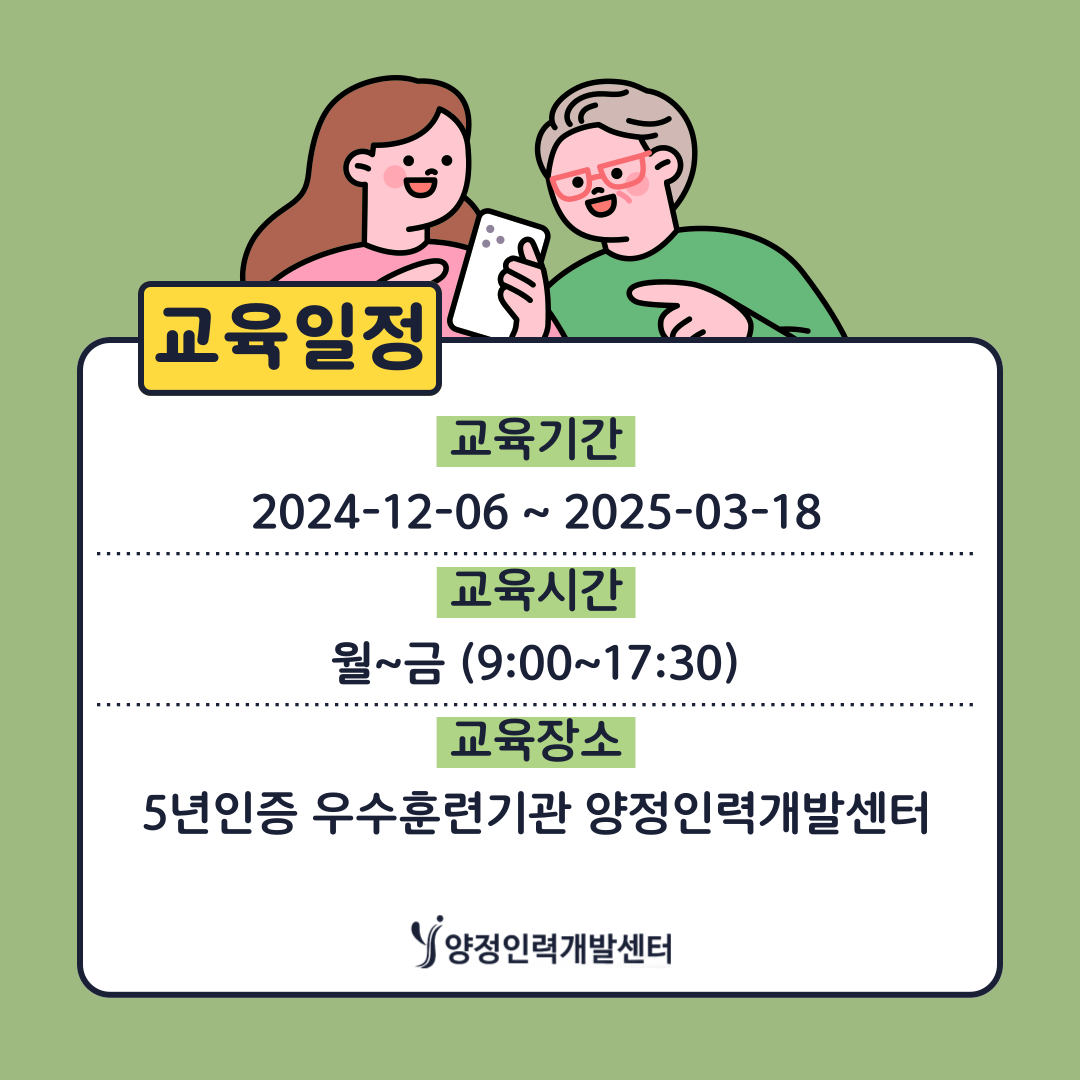 교육일정

교육기간

2024-12-06 ~ 2025-03-18

교육시간

월~금 (9:00~17:30)

교육장소

5년인증 우수훈련기관 양정인력개발센터

양정인력개발센터